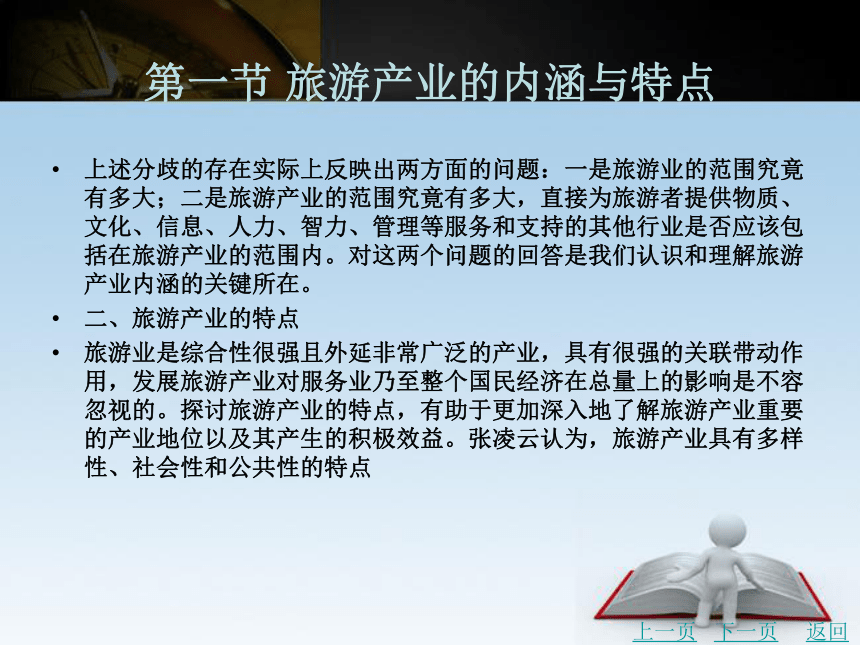 第一节 旅游产业的内涵与特点

• 上述分歧的存在实际上反映出两方面的问题：一是旅游业的范围究竟有多大；二是旅游产业的范围究竟有多大，直接为旅游者提供物质、文化、信息、人力、智力、管理等服务和支持的其他行业是否应该包括在旅游产业的范围内。对这两个问题的回答是我们认识和理解旅游产业内涵的关键所在。

• 二、旅游产业的特点

• 旅游业是综合性很强且外延非常广泛的产业，具有很强的关联带动作用，发展旅游产业对服务业乃至整个国民经济在总量上的影响是不容忽视的。探讨旅游产业的特点，有助于更加深入地了解旅游产业重要的产业地位以及其产生的积极效益。张凌云认为，旅游产业具有多样性、社会性和公共性的特点

上一页 下一页 返回